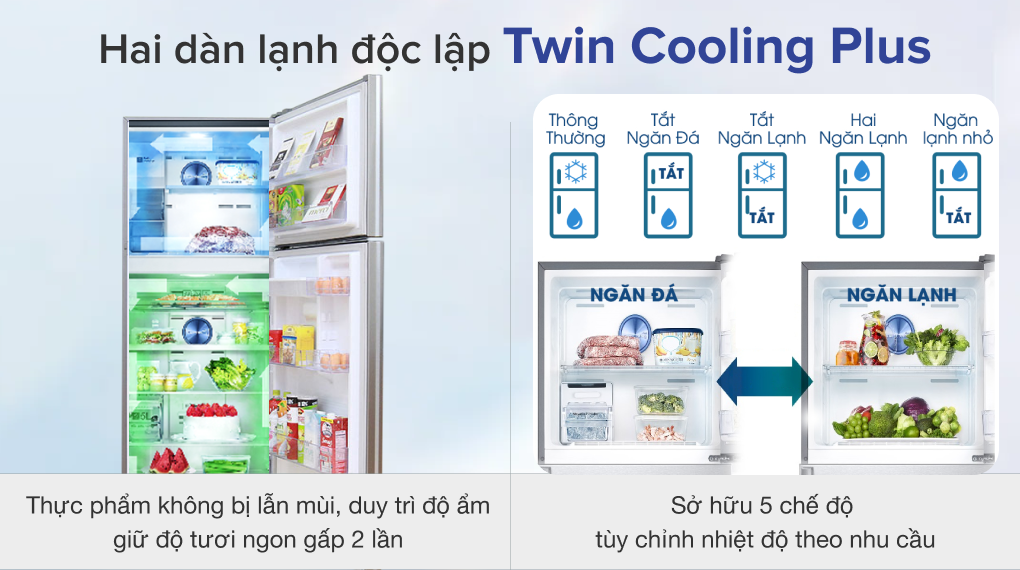 Hai dàn lạnh độc lập Twin Cooling Plus

Thông Thường

Tắt Ngăn Đá

TẮT

Tắt Ngăn Lạnh

TẮT

Hai Ngăn Lạnh

Ngăn lạnh nhỏ

TẮT

NGĂN ĐÁ

NGĂN LẠNH

Thực phẩm không bị lẫn mùi, duy trì độ ẩm giữ độ tươi ngon gấp 2 lần

Sở hữu 5 chế độ tùy chỉnh nhiệt độ theo nhu cầu